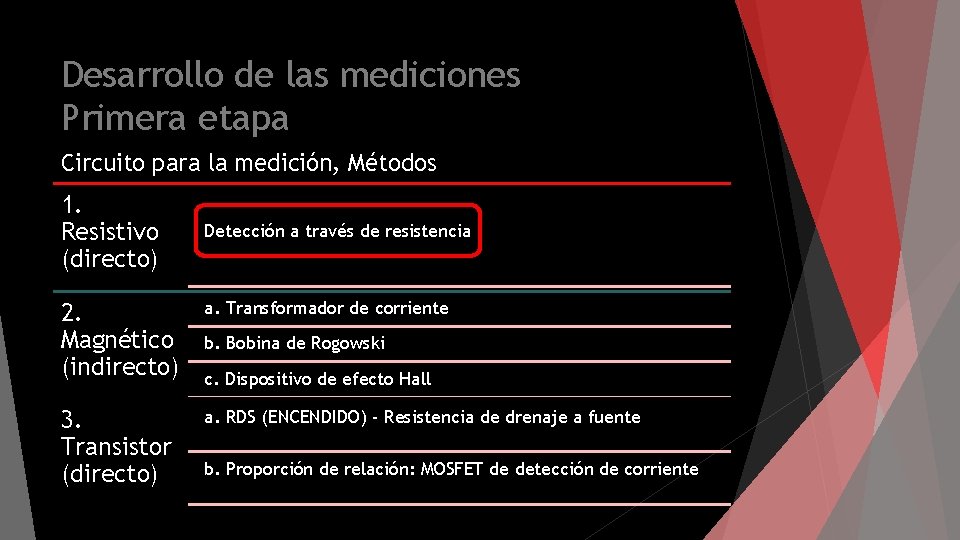 Desarrollo de las mediciones
Primera etapa

Circuito para la medición, Métodos

1. Resistivo (directo)

Detección a través de resistencia

2. Magnético (indirecto)

a. Transformador de corriente

b. Bobina de Rogowski

c. Dispositivo de efecto Hall

3. Transistor (directo)

a. RDS (ENCENDIDO) - Resistencia de drenaje a fuente

b. Proporción de relación: MOSFET de detección de corriente